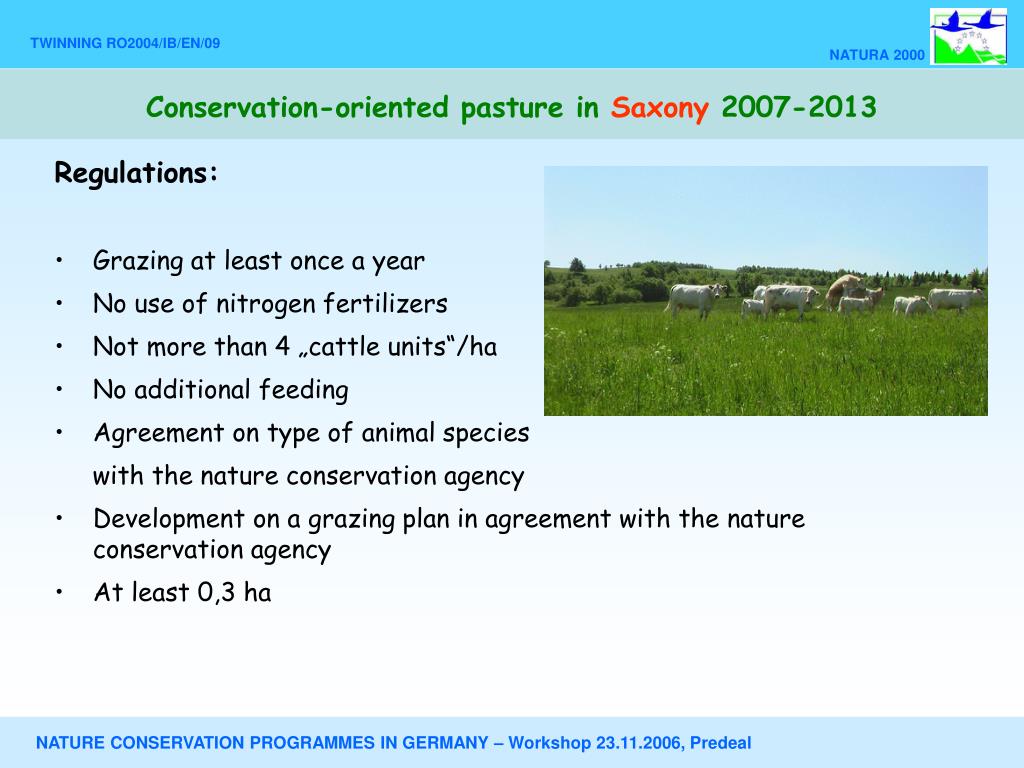 TWINNING RO2004/IB/EN/09

NATURA 2000

Conservation-oriented pasture in Saxony 2007-2013

Regulations:

• Grazing at least once a year
• No use of nitrogen fertilizers
• Not more than 4 „cattle units“/ha
• No additional feeding
• Agreement on type of animal species with the nature conservation agency
• Development on a grazing plan in agreement with the nature conservation agency
• At least 0,3 ha

NATURE CONSERVATION PROGRAMMES IN GERMANY – Workshop 23.11.2006, Predeal